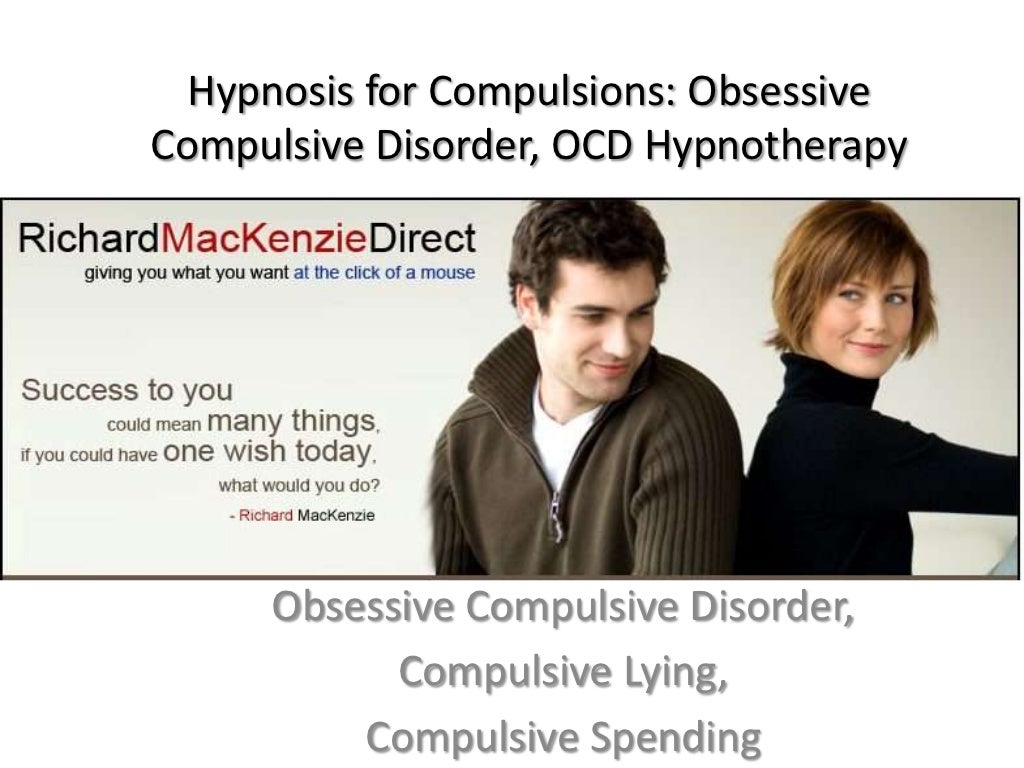 Hypnosis for Compulsions: Obsessive Compulsive Disorder, OCD Hypnotherapy

RichardMacKenzieDirect
giving you what you want at the click of a mouse

Success to you could mean many things, if you could have one wish today, what would you do?
- Richard MacKenzie

Obsessive Compulsive Disorder,
Compulsive Lying,
Compulsive Spending